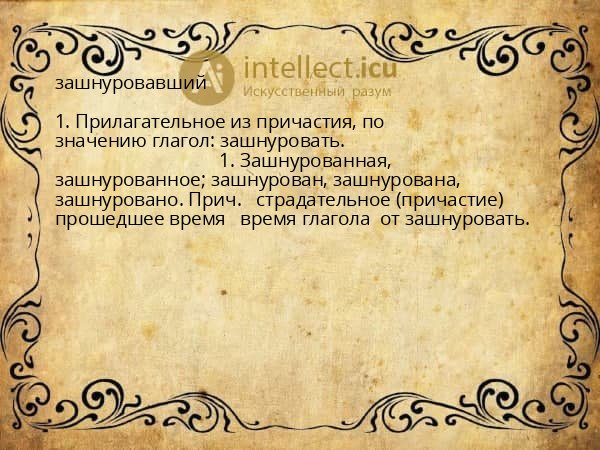 intellect.icu
Искусственный разум

зашнуровавший

1. Прилагательное из причастия, по значению глагол: зашнуровать.
1. Зашнурованная, зашнурованное; зашнурован, зашнурована, зашнуровано. Прич. страдательное (причастие) прошедшее время время глагола от зашнуровать.